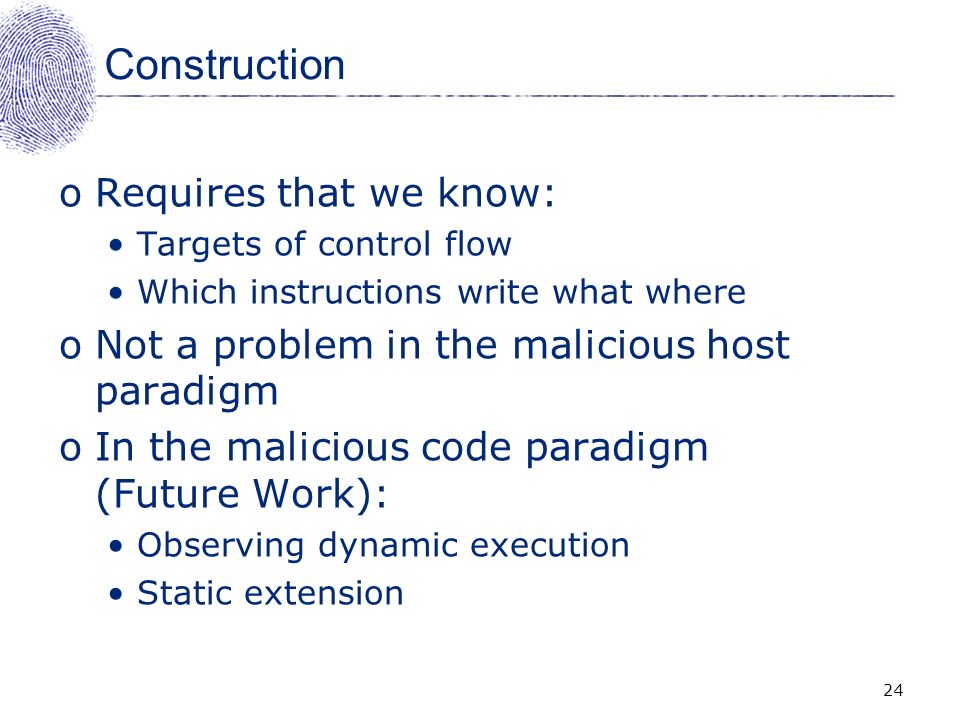 Construction

o Requires that we know:
• Targets of control flow
• Which instructions write what where

o Not a problem in the malicious host paradigm

o In the malicious code paradigm (Future Work):
• Observing dynamic execution
• Static extension

24